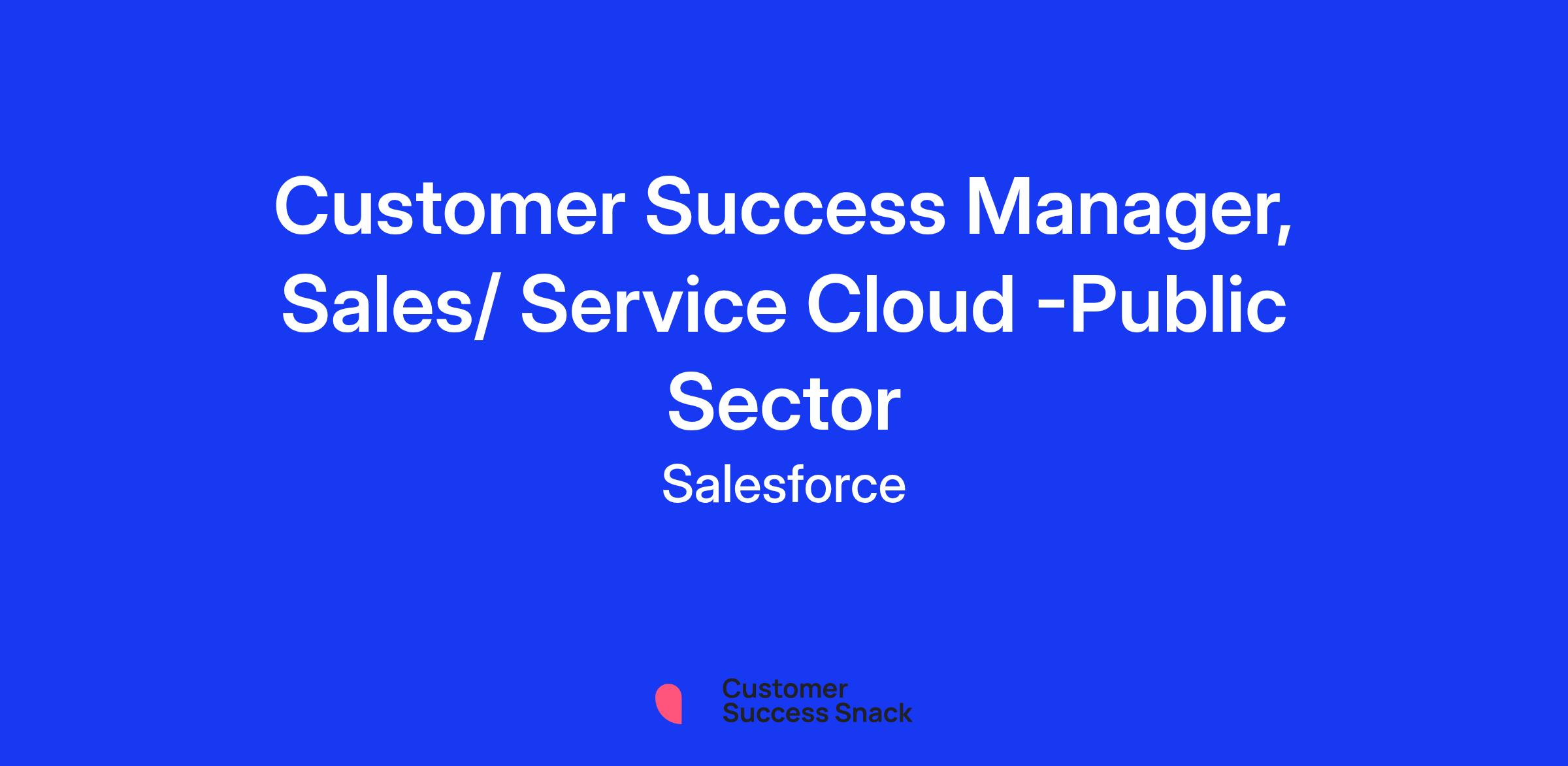 Customer Success Manager, Sales/ Service Cloud -Public Sector

Salesforce

Customer
Success Snack